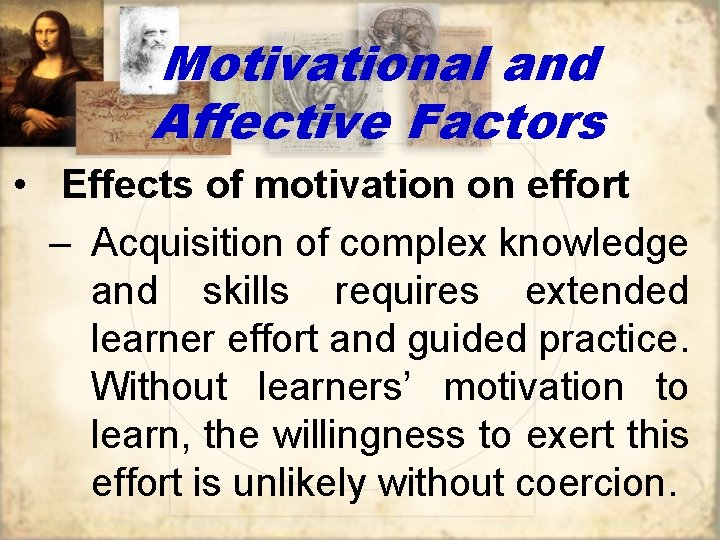 Motivational and Affective Factors

• Effects of motivation on effort

– Acquisition of complex knowledge and skills requires extended learner effort and guided practice. Without learners' motivation to learn, the willingness to exert this effort is unlikely without coercion.